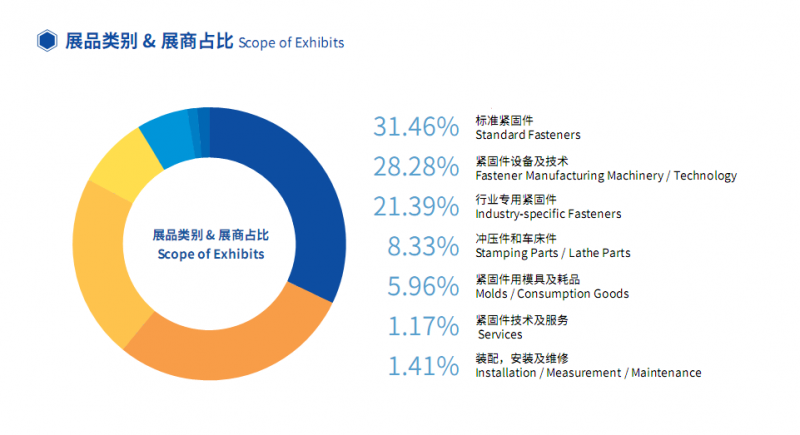 展品类别 & 展商占比 Scope of Exhibits

展品类别 & 展商占比
Scope of Exhibits

31.46% 标准紧固件
Standard Fasteners

28.28% 紧固件设备及技术
Fastener Manufacturing Machinery / Technology

21.39% 行业专用紧固件
Industry-specific Fasteners

8.33% 冲压件和车床件
Stamping Parts / Lathe Parts

5.96% 紧固件用模具及耗品
Molds / Consumption Goods

1.17% 紧固件技术及服务
Services

1.41% 装配，安装及维修
Installation / Measurement / Maintenance